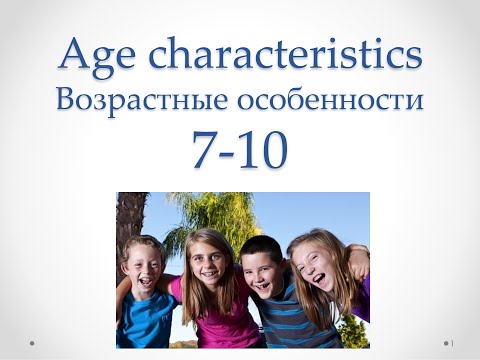 Age characteristics
Возрастные особенности
7-10

1